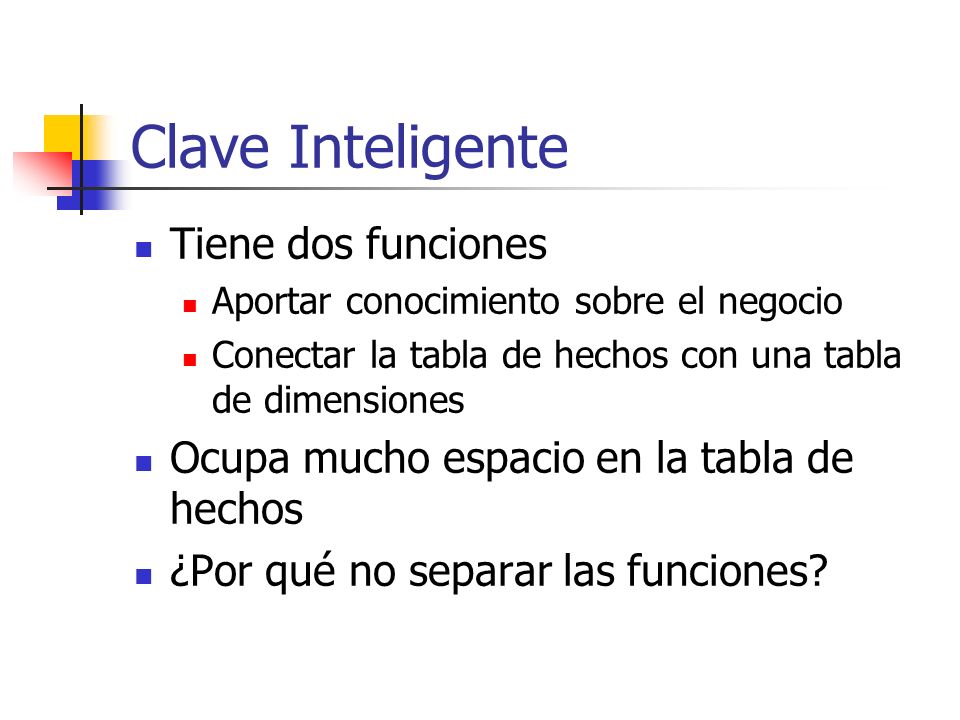 Clave Inteligente

- Tiene dos funciones
  - Aportar conocimiento sobre el negocio
  - Conectar la tabla de hechos con una tabla de dimensiones
- Ocupa mucho espacio en la tabla de hechos
- ¿Por qué no separar las funciones?